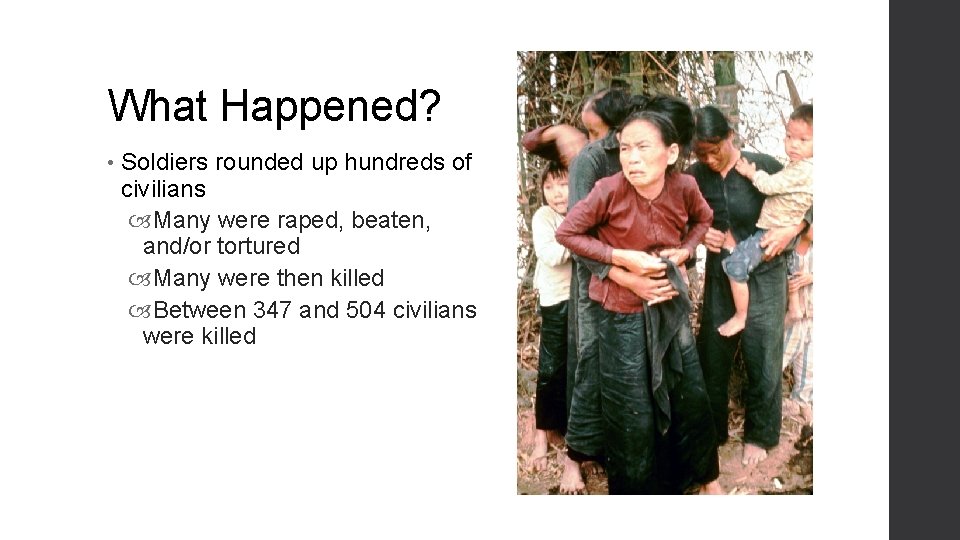 What Happened?

• Soldiers rounded up hundreds of civilians

Many were raped, beaten, and/or tortured

Many were then killed

Between 347 and 504 civilians were killed